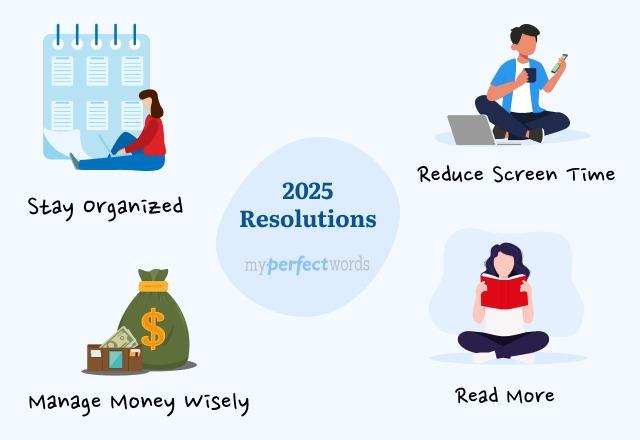 Stay Organized

Reduce Screen Time

2025 Resolutions

myperfectwords

Manage Money Wisely

Read More